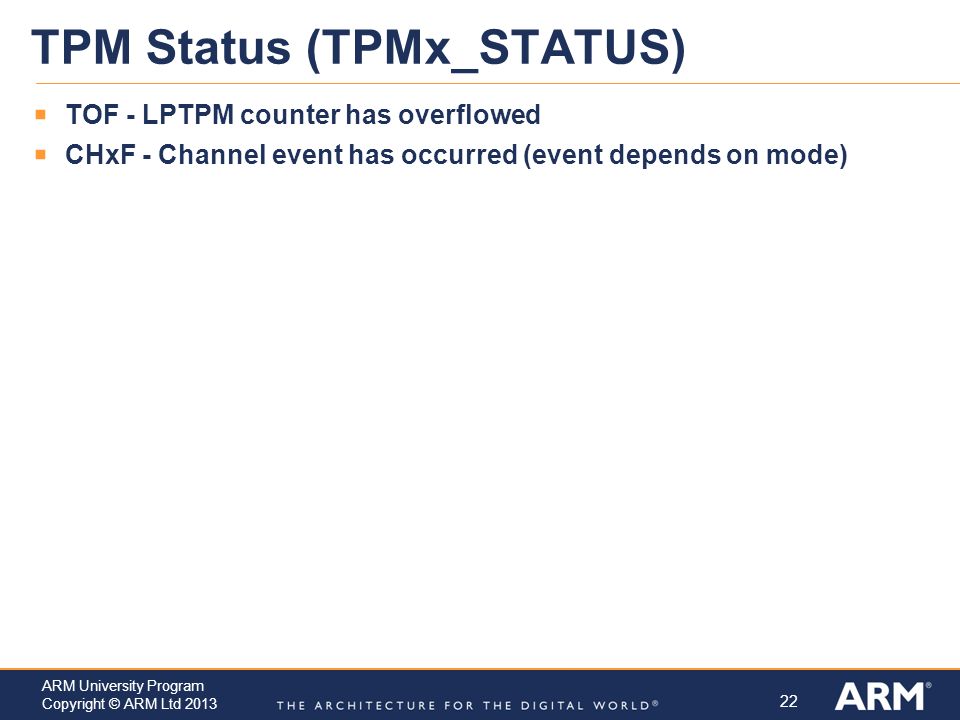 TPM Status (TPMx_STATUS)

- TOF - LPTPM counter has overflowed
- CHxF - Channel event has occurred (event depends on mode)

ARM University Program
Copyright © ARM Ltd 2013

THE ARCHITECTURE FOR THE DIGITAL WORLD®

22

ARM®